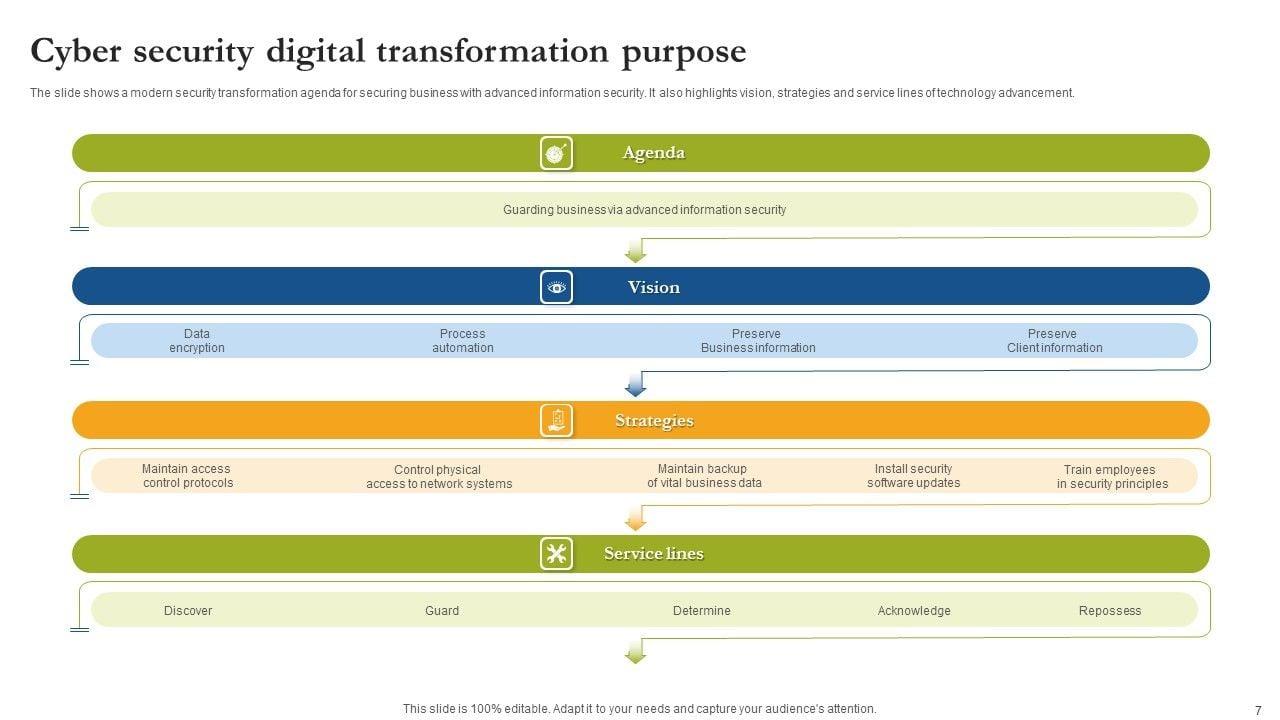 Cyber security digital transformation purpose

The slide shows a modern security transformation agenda for securing business with advanced information security. It also highlights vision, strategies and service lines of technology advancement.

Agenda

Guarding business via advanced information security

Vision

Data encryption

Process automation

Preserve Business information

Preserve Client information

Strategies

Maintain access control protocols

Control physical access to network systems

Maintain backup of vital business data

Install security software updates

Train employees in security principles

Service lines

Discover

Guard

Determine

Acknowledge

Repossess

This slide is 100% editable. Adapt it to your needs and capture your audience's attention.

7